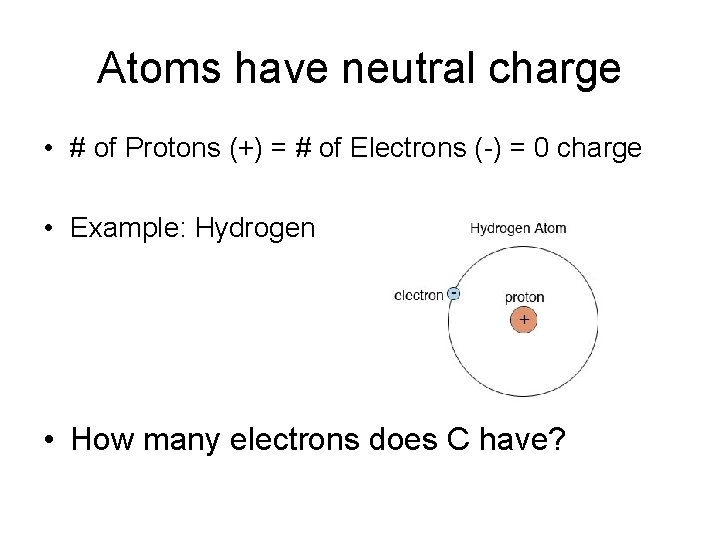 Atoms have neutral charge

• # of Protons (+) = # of Electrons (-) = 0 charge

• Example: Hydrogen

Hydrogen Atom

electron -

proton

+

• How many electrons does C have?